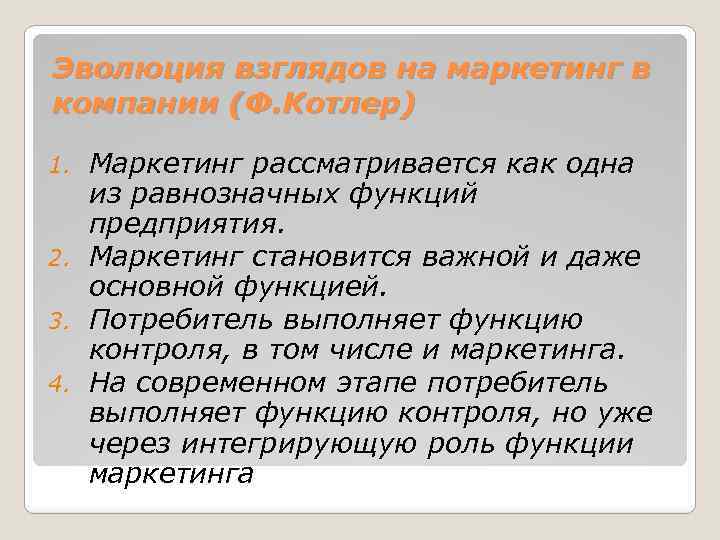 Эволюция взглядов на маркетинг в компании (Ф.Котлер)

1. Маркетинг рассматривается как одна из равнозначных функций предприятия.
2. Маркетинг становится важной и даже основной функцией.
3. Потребитель выполняет функцию контроля, в том числе и маркетинга.
4. На современном этапе потребитель выполняет функцию контроля, но уже через интегрирующую роль функции маркетинга